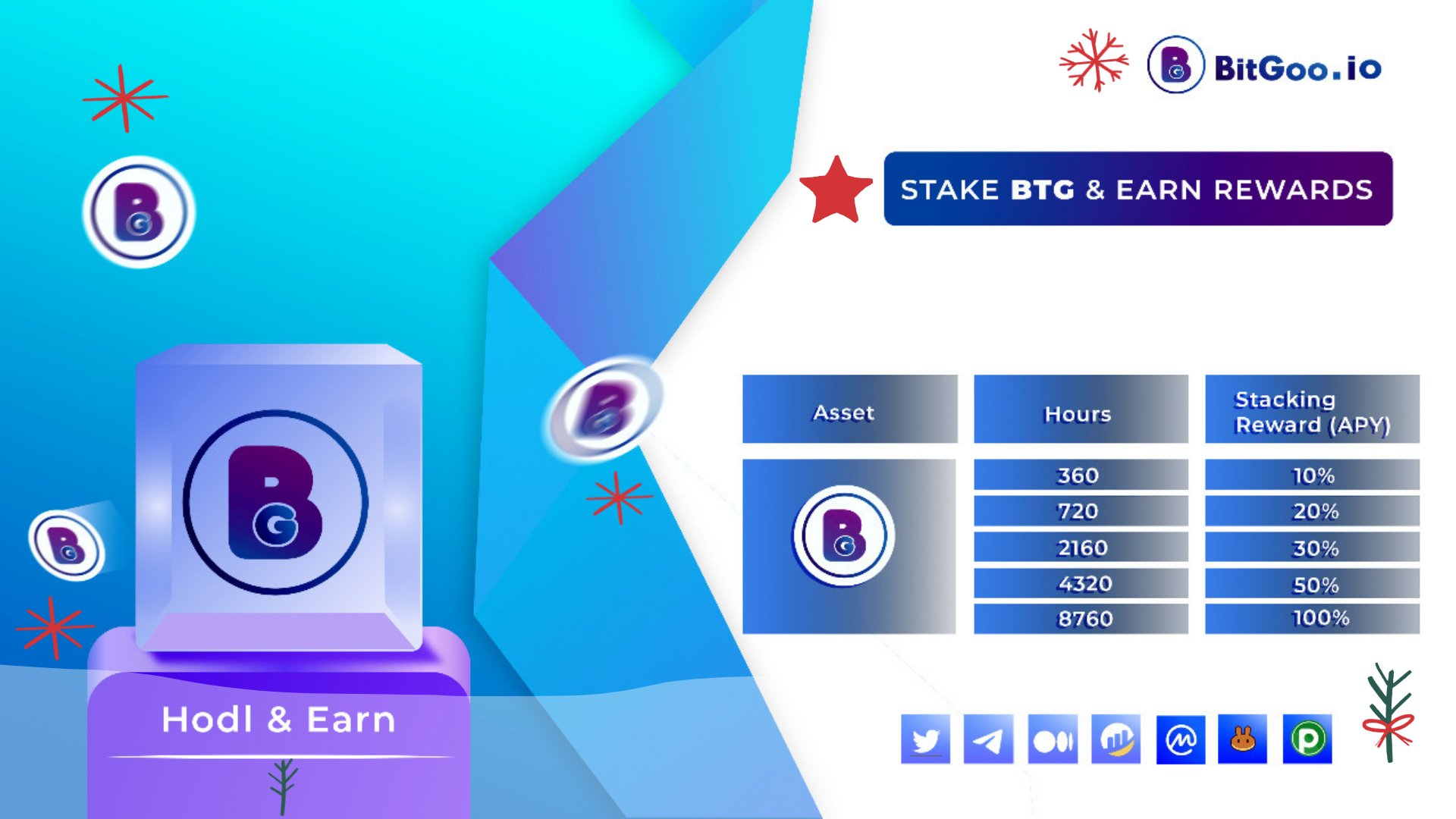 BitGoo.io

STAKE BTG & EARN REWARDS

| Asset | Hours | Stacking Reward (APY) |
|---|---|---|
| | 360 | 10% |
| | 720 | 20% |
| | 2160 | 30% |
| | 4320 | 50% |
| | 8760 | 100% |

Hodl & Earn